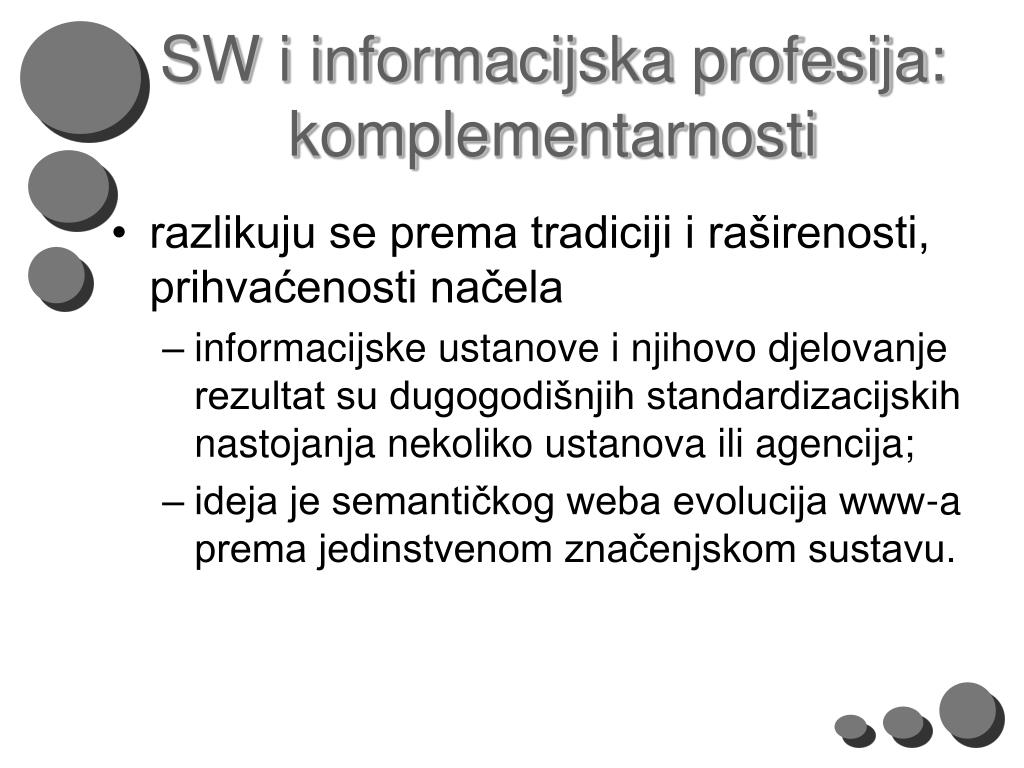 SW i informacijska profesija: komplementarnosti

• razlikuju se prema tradiciji i raširenosti, prihvaćenosti načela
– informacijske ustanove i njihovo djelovanje rezultat su dugogodišnjih standardizacijskih nastojanja nekoliko ustanova ili agencija;
– ideja je semantičkog weba evolucija www-a prema jedinstvenom značenjskom sustavu.